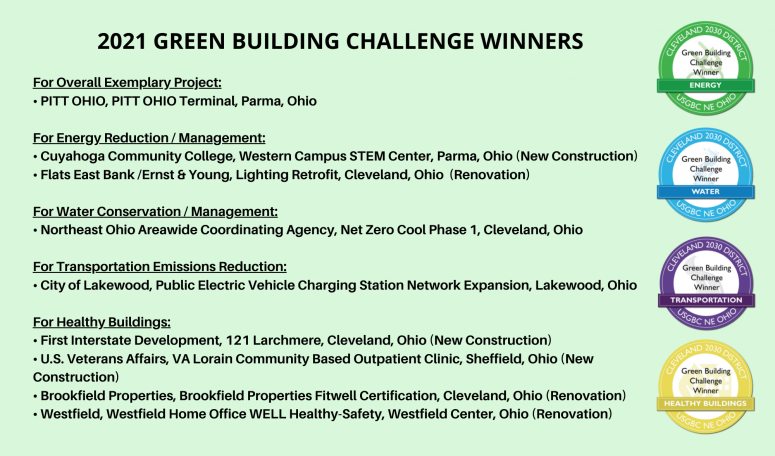 2021 GREEN BUILDING CHALLENGE WINNERS

For Overall Exemplary Project:
• PITT OHIO, PITT OHIO Terminal, Parma, Ohio

For Energy Reduction / Management:
• Cuyahoga Community College, Western Campus STEM Center, Parma, Ohio (New Construction)
• Flats East Bank /Ernst & Young, Lighting Retrofit, Cleveland, Ohio (Renovation)

For Water Conservation / Management:
• Northeast Ohio Areawide Coordinating Agency, Net Zero Cool Phase 1, Cleveland, Ohio

For Transportation Emissions Reduction:
• City of Lakewood, Public Electric Vehicle Charging Station Network Expansion, Lakewood, Ohio

For Healthy Buildings:
• First Interstate Development, 121 Larchmere, Cleveland, Ohio (New Construction)
• U.S. Veterans Affairs, VA Lorain Community Based Outpatient Clinic, Sheffield, Ohio (New Construction)
• Brookfield Properties, Brookfield Properties Fitwell Certification, Cleveland, Ohio (Renovation)
• Westfield, Westfield Home Office WELL Healthy-Safety, Westfield Center, Ohio (Renovation)

CLEVELAND 2030 DISTRICT
Green Building Challenge Winner
ENERGY
USGBC NE OHIO

CLEVELAND 2030 DISTRICT
Green Building Challenge Winner
WATER
USGBC NE OHIO

CLEVELAND 2030 DISTRICT
Green Building Challenge Winner
TRANSPORTATION
USGBC NE OHIO

CLEVELAND 2030 DISTRICT
Green Building Challenge Winner
HEALTHY BUILDINGS
USGBC NE OHIO